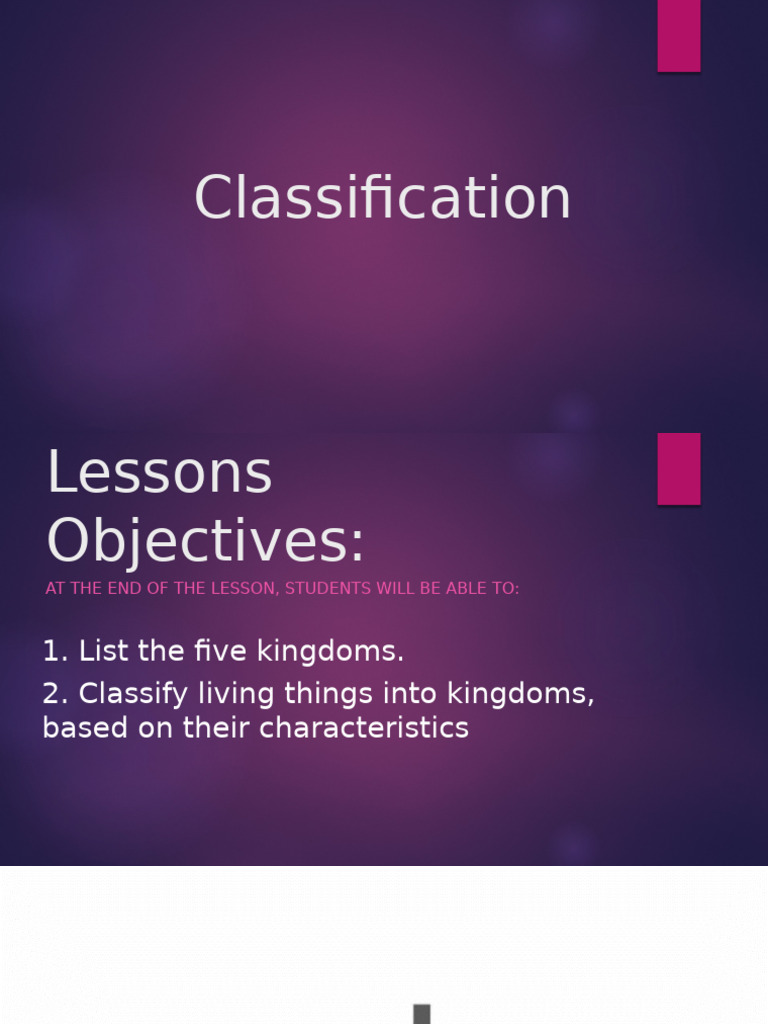 Classification

Lessons Objectives:

AT THE END OF THE LESSON, STUDENTS WILL BE ABLE TO:

1. List the five kingdoms.

2. Classify living things into kingdoms, based on their characteristics